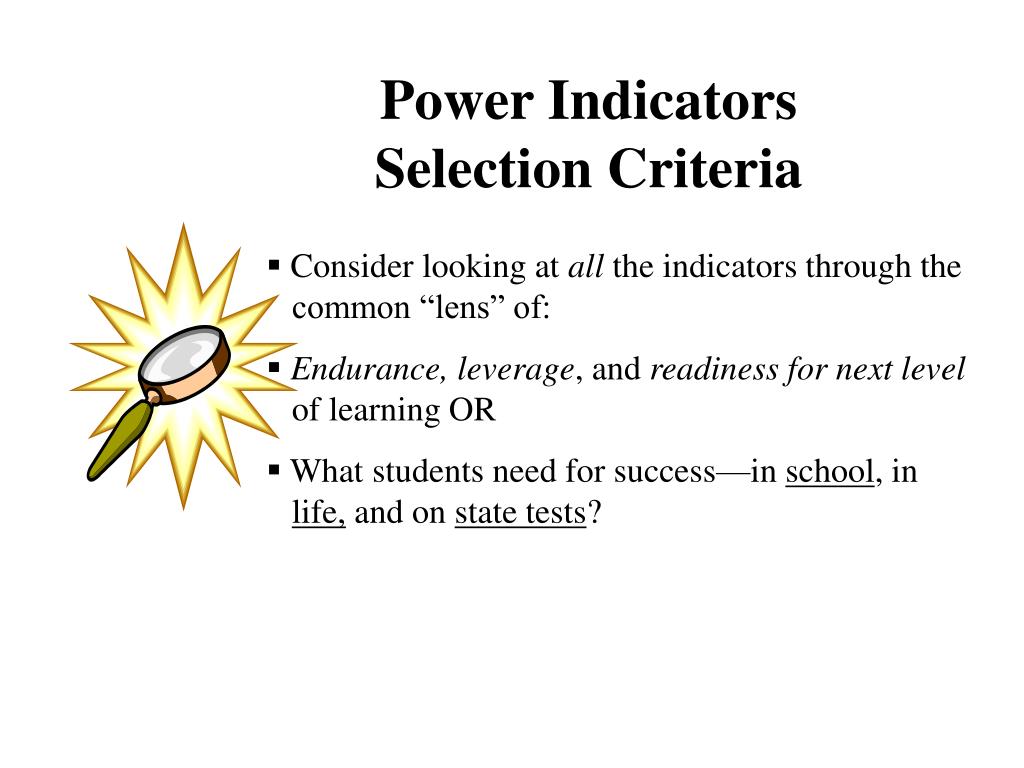 Power Indicators
Selection Criteria

▪ Consider looking at all the indicators through the common “lens” of:

▪ Endurance, leverage, and readiness for next level of learning OR

▪ What students need for success—in school, in life, and on state tests?